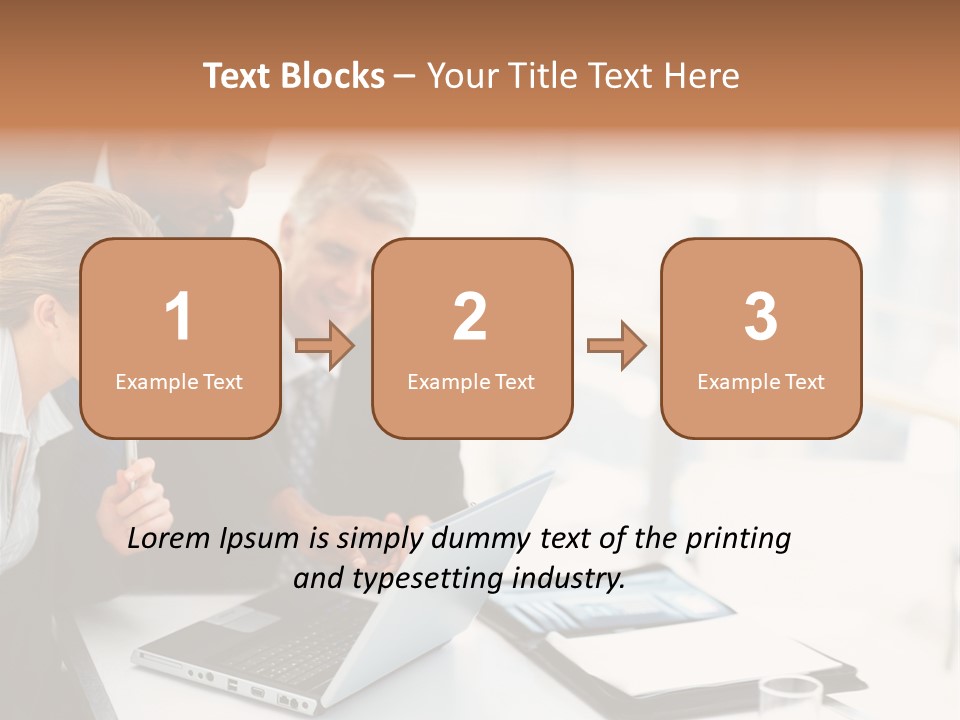 Text Blocks – Your Title Text Here

1
Example Text

2
Example Text

3
Example Text

Lorem Ipsum is simply dummy text of the printing and typesetting industry.